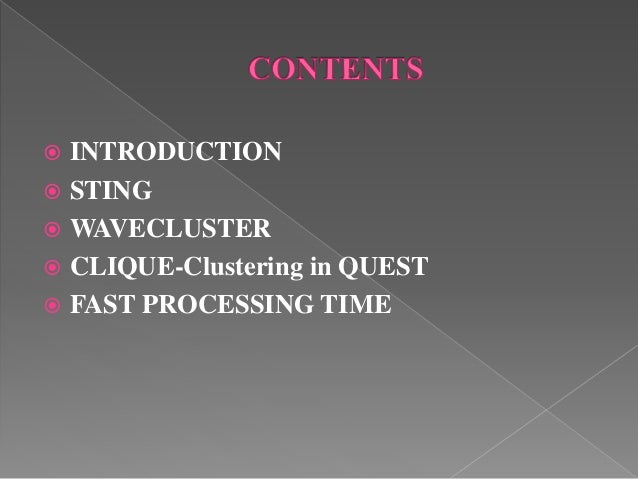 CONTENTS

INTRODUCTION
STING
WAVECLUSTER
CLIQUE-Clustering in QUEST
FAST PROCESSING TIME